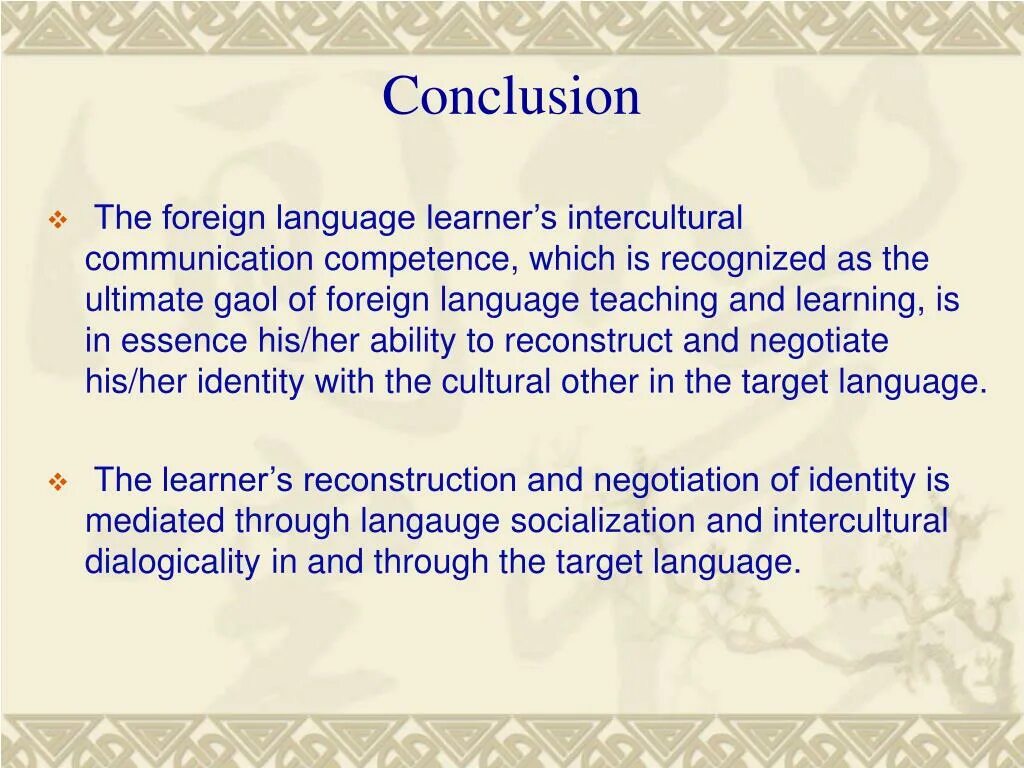 Conclusion

The foreign language learner’s intercultural communication competence, which is recognized as the ultimate gaol of foreign language teaching and learning, is in essence his/her ability to reconstruct and negotiate his/her identity with the cultural other in the target language.

The learner’s reconstruction and negotiation of identity is mediated through langauge socialization and intercultural dialogicality in and through the target language.